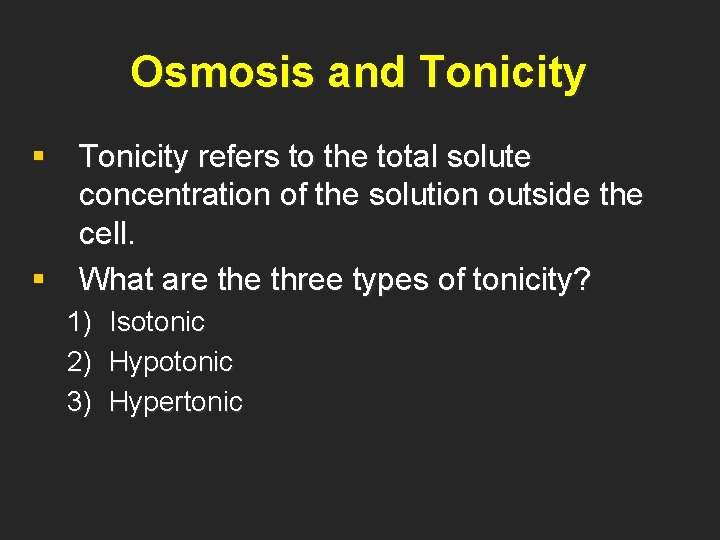 Osmosis and Tonicity

▪ Tonicity refers to the total solute concentration of the solution outside the cell.

▪ What are the three types of tonicity?

1) Isotonic
2) Hypotonic
3) Hypertonic